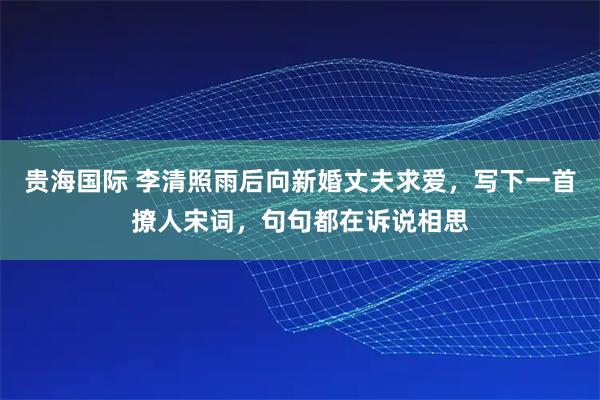 贵海国际 李清照雨后向新婚丈夫求爱，写下一首撩人宋词，句句都在诉说相思